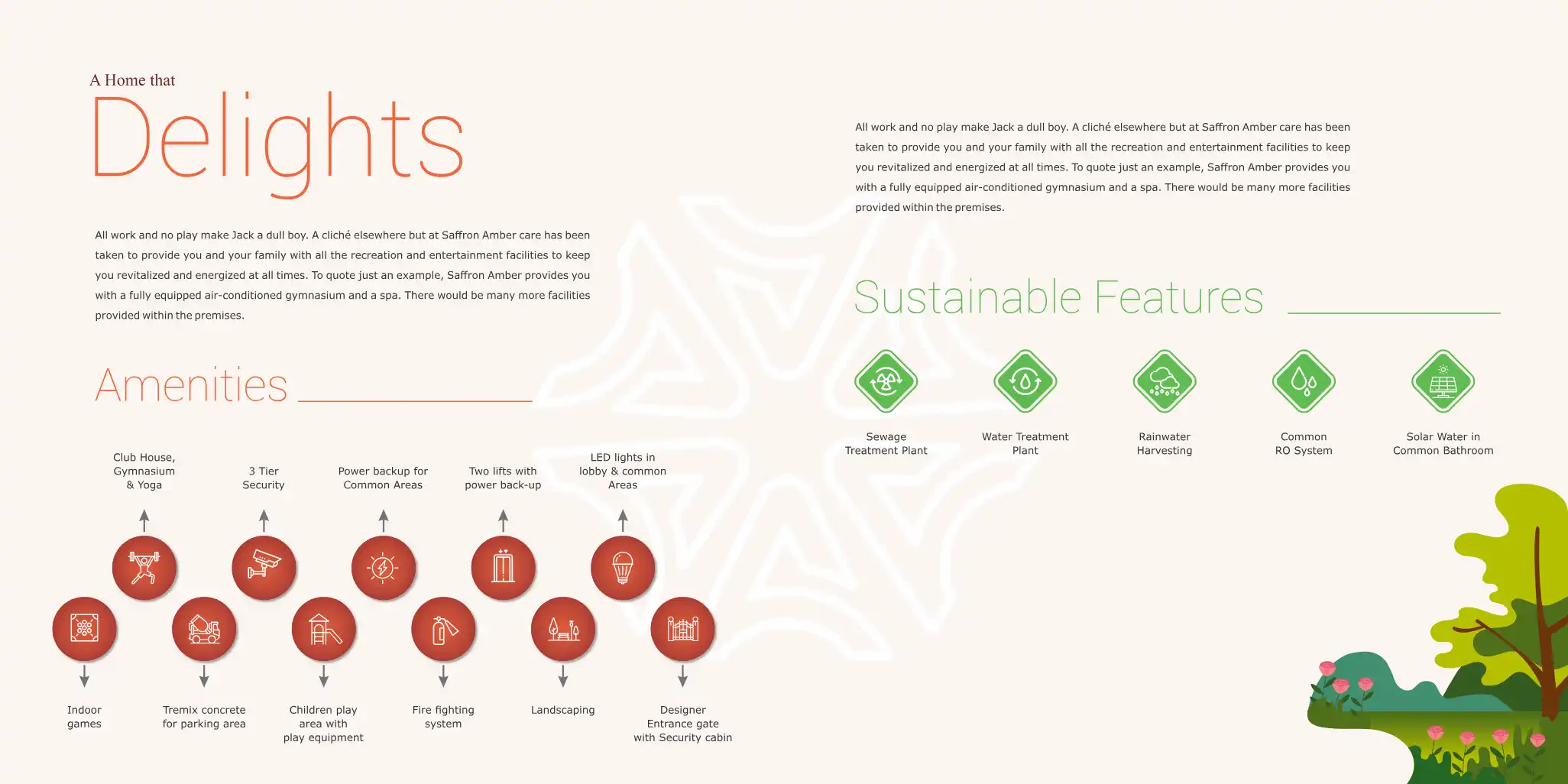 A Home that

Delights

All work and no play make Jack a dull boy. A cliché elsewhere but at Saffron Amber care has been taken to provide you and your family with all the recreation and entertainment facilities to keep you revitalized and energized at all times. To quote just an example, Saffron Amber provides you with a fully equipped air-conditioned gymnasium and a spa. There would be many more facilities provided within the premises.

Amenities

Club House, Gymnasium & Yoga

3 Tier Security

Power backup for Common Areas

Two lifts with power back-up

LED lights in lobby & common Areas

Indoor games

Tremix concrete for parking area

Children play area with play equipment

Fire fighting system

Landscaping

Designer Entrance gate with Security cabin

All work and no play make Jack a dull boy. A cliché elsewhere but at Saffron Amber care has been taken to provide you and your family with all the recreation and entertainment facilities to keep you revitalized and energized at all times. To quote just an example, Saffron Amber provides you with a fully equipped air-conditioned gymnasium and a spa. There would be many more facilities provided within the premises.

Sustainable Features

Sewage Treatment Plant

Water Treatment Plant

Rainwater Harvesting

Common RO System

Solar Water in Common Bathroom